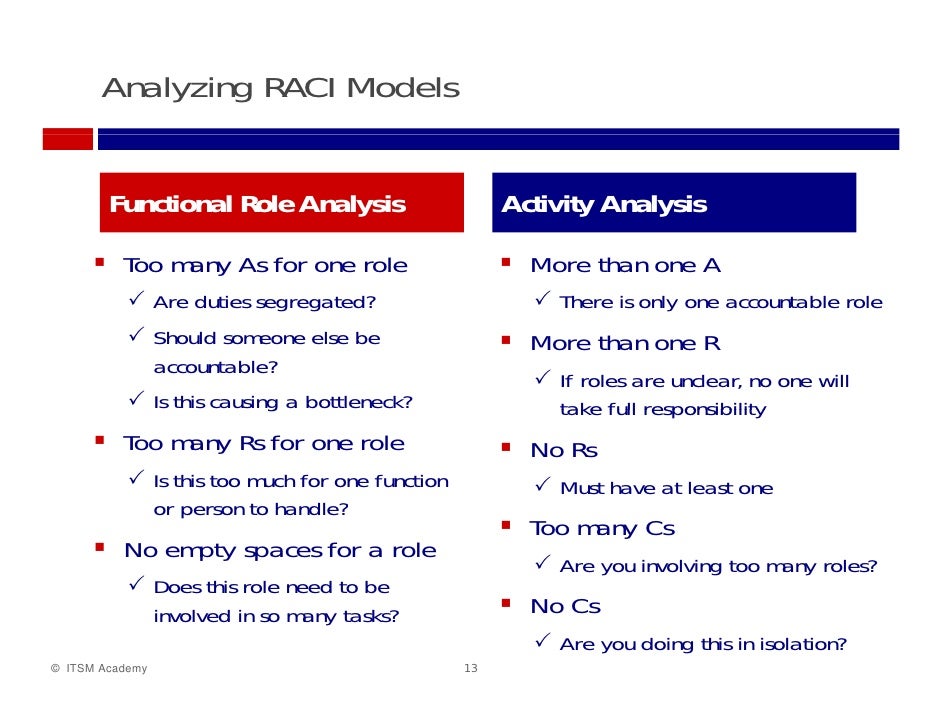 Analyzing RACI Models

Functional Role Analysis

▪ Too many As for one role
✓ Are duties segregated?
✓ Should someone else be accountable?
✓ Is this causing a bottleneck?
▪ Too many Rs for one role
✓ Is this too much for one function or person to handle?
▪ No empty spaces for a role
✓ Does this role need to be involved in so many tasks?

Activity Analysis

▪ More than one A
✓ There is only one accountable role
▪ More than one R
✓ If roles are unclear, no one will take full responsibility
▪ No Rs
✓ Must have at least one
▪ Too many Cs
✓ Are you involving too many roles?
▪ No Cs
✓ Are you doing this in isolation?

© ITSM Academy 13